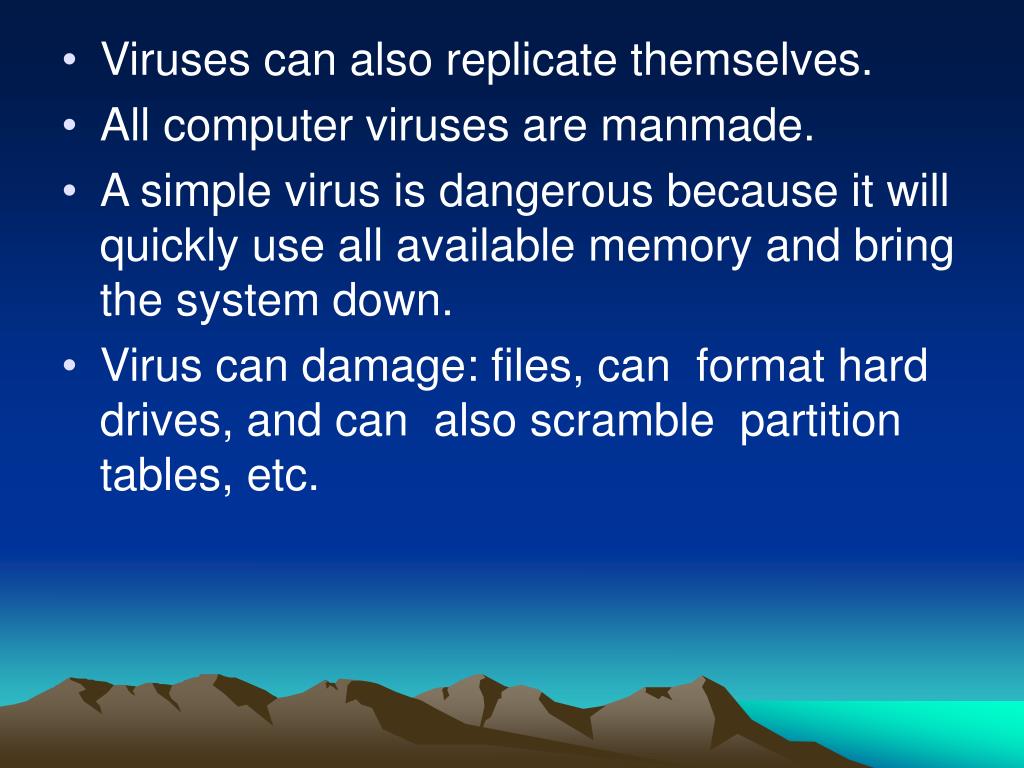 • Viruses can also replicate themselves.
• All computer viruses are manmade.
• A simple virus is dangerous because it will quickly use all available memory and bring the system down.
• Virus can damage: files, can format hard drives, and can also scramble partition tables, etc.